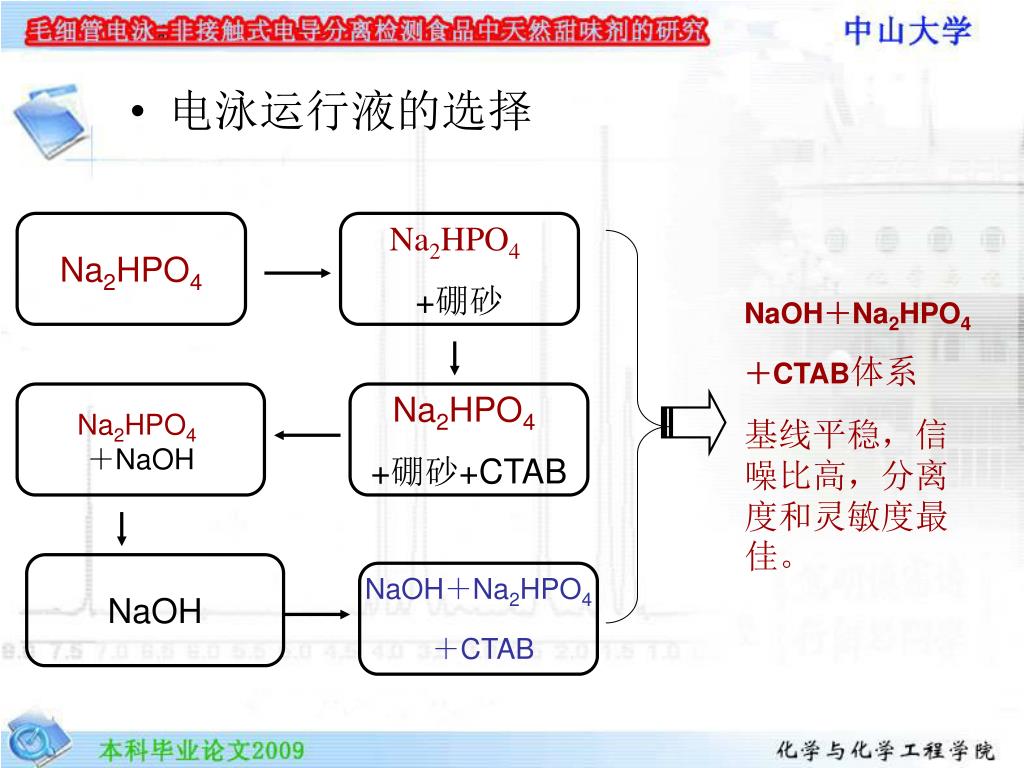 毛细管电泳-非接触式电导分离检测食品中天然甜味剂的研究

中山大学

• 电泳运行液的选择

$Na_2HPO_4$

$Na_2HPO_4$
+硼砂

$Na_2HPO_4$
+硼砂+CTAB

$Na_2HPO_4$
＋NaOH

NaOH

NaOH＋$Na_2HPO_4$
＋CTAB

NaOH＋$Na_2HPO_4$
＋CTAB体系

基线平稳，信噪比高，分离度和灵敏度最佳。

本科毕业论文2009

化学与化学工程学院